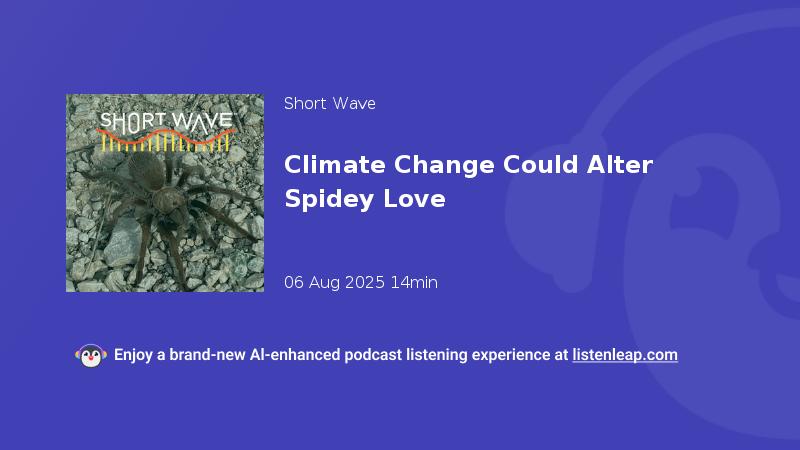 SHORT WAVE

Short Wave

Climate Change Could Alter Spidey Love

06 Aug 2025 14min

Enjoy a brand-new AI-enhanced podcast listening experience at listenleap.com